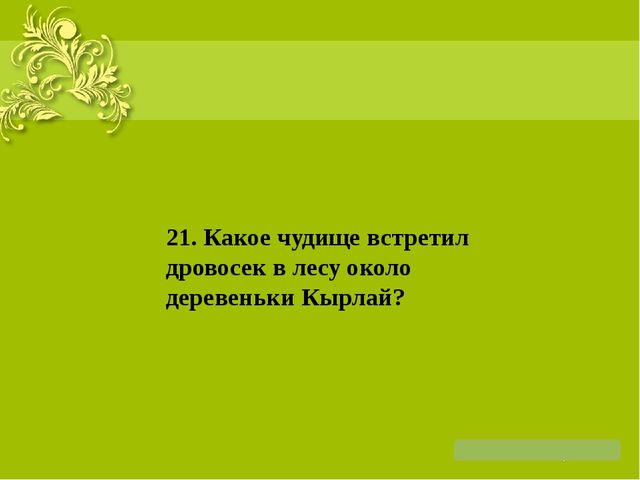 21. Какое чудище встретил дровосек в лесу около деревеньки Кырлай?